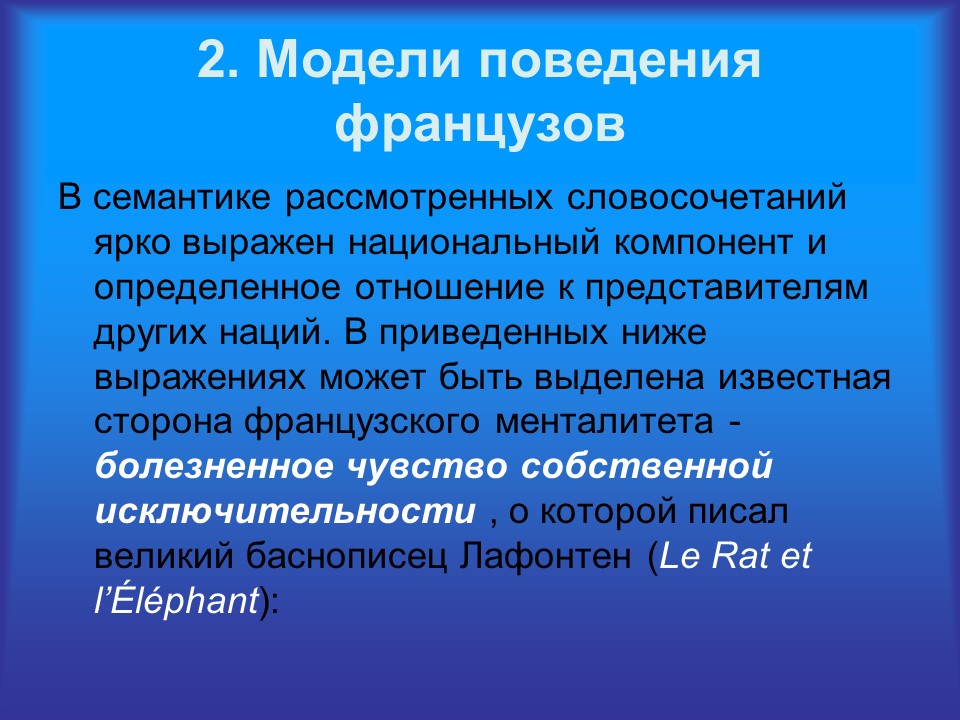 2. Модели поведения французов

В семантике рассмотренных словосочетаний ярко выражен национальный компонент и определенное отношение к представителям других наций. В приведенных ниже выражениях может быть выделена известная сторона французского менталитета - болезненное чувство собственной исключительности , о которой писал великий баснописец Лафонтен (Le Rat et l'Éléphant):